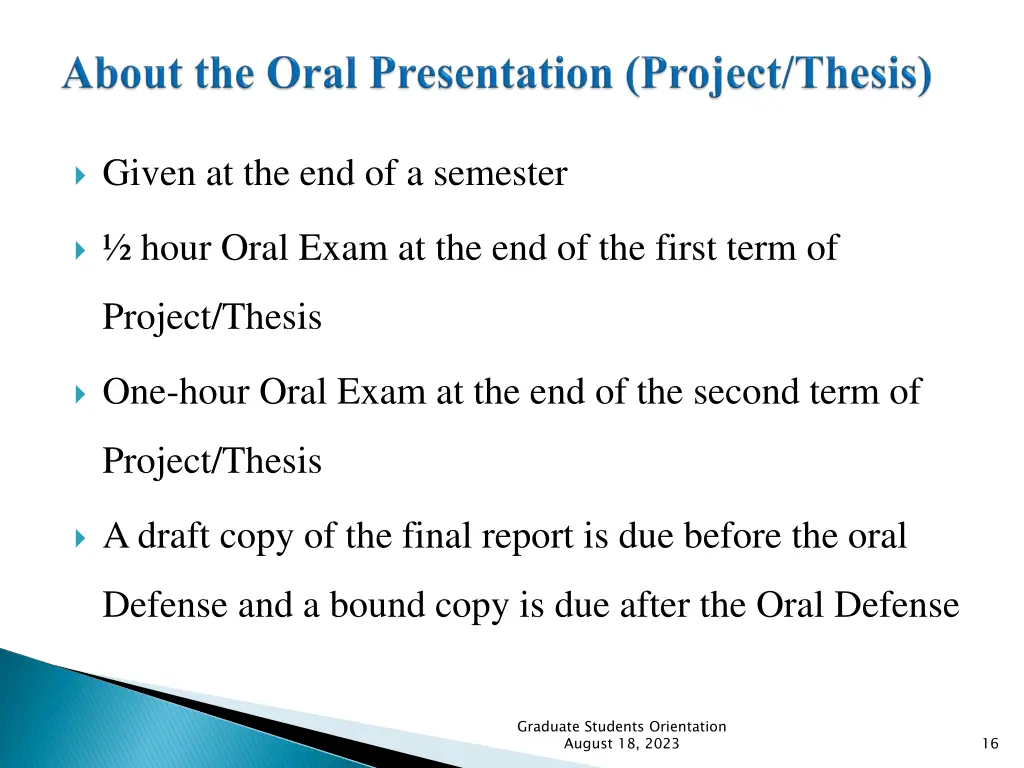 About the Oral Presentation (Project/Thesis)

Given at the end of a semester

½ hour Oral Exam at the end of the first term of Project/Thesis

One-hour Oral Exam at the end of the second term of Project/Thesis

A draft copy of the final report is due before the oral Defense and a bound copy is due after the Oral Defense

Graduate Students Orientation
August 18, 2023

16